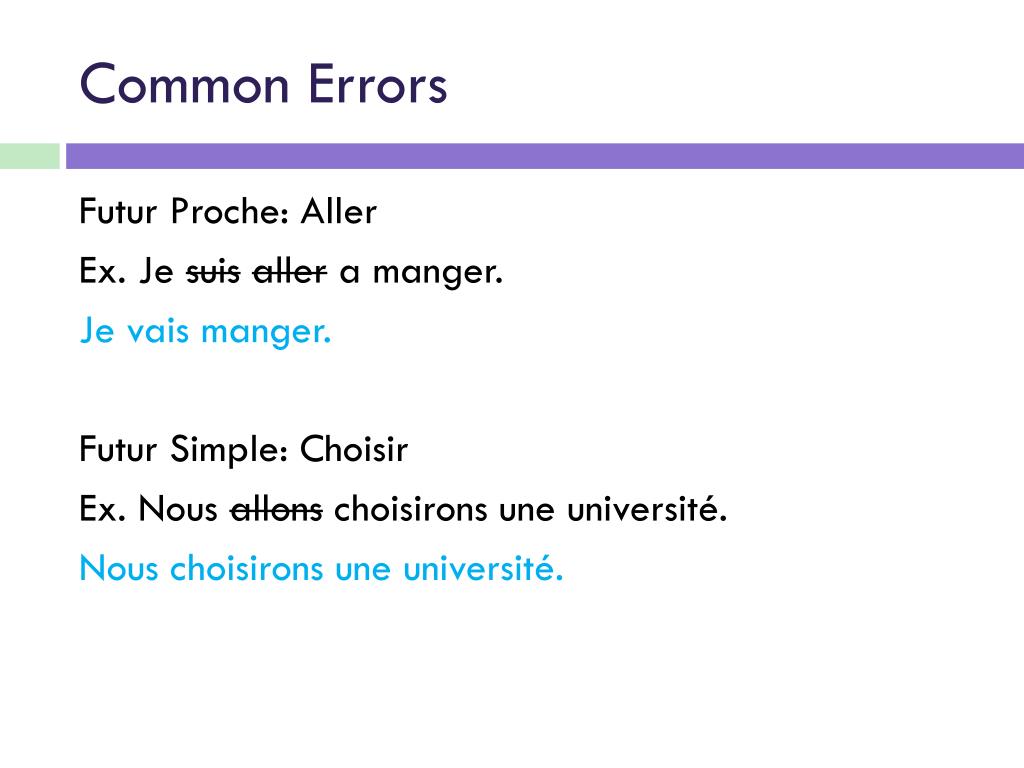 Common Errors

Futur Proche: Aller

Ex. Je ~~suis~~ ~~aller~~ a manger.

Je vais manger.

Futur Simple: Choisir

Ex. Nous ~~allons~~ choisirons une université.

Nous choisirons une université.